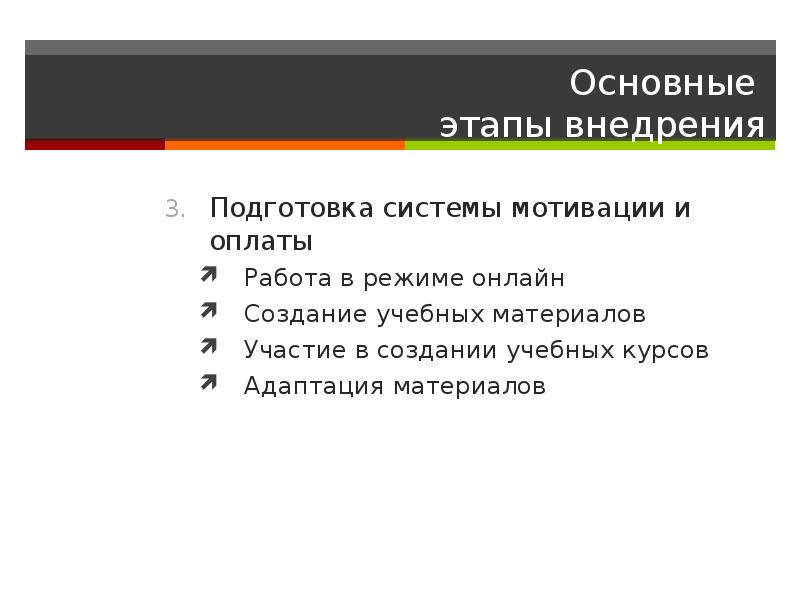 Основные
этапы внедрения

3. Подготовка системы мотивации и оплаты

Работа в режиме онлайн

Создание учебных материалов

Участие в создании учебных курсов

Адаптация материалов